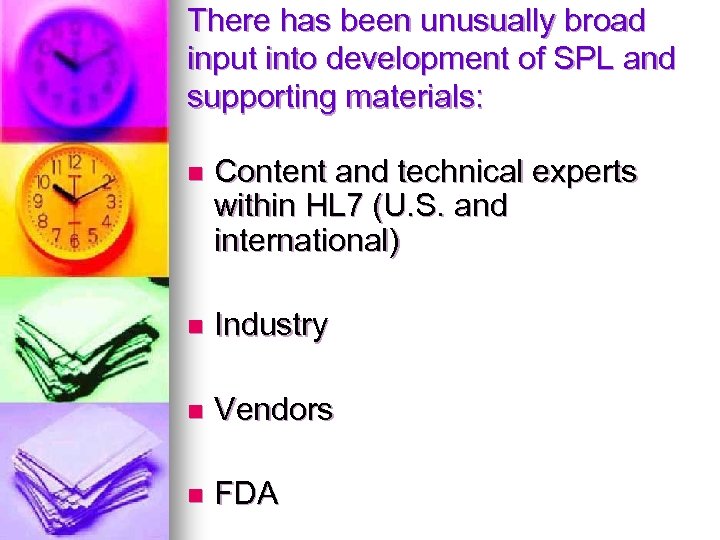 There has been unusually broad input into development of SPL and supporting materials:

- Content and technical experts within HL7 (U.S. and international)

- Industry

- Vendors

- FDA